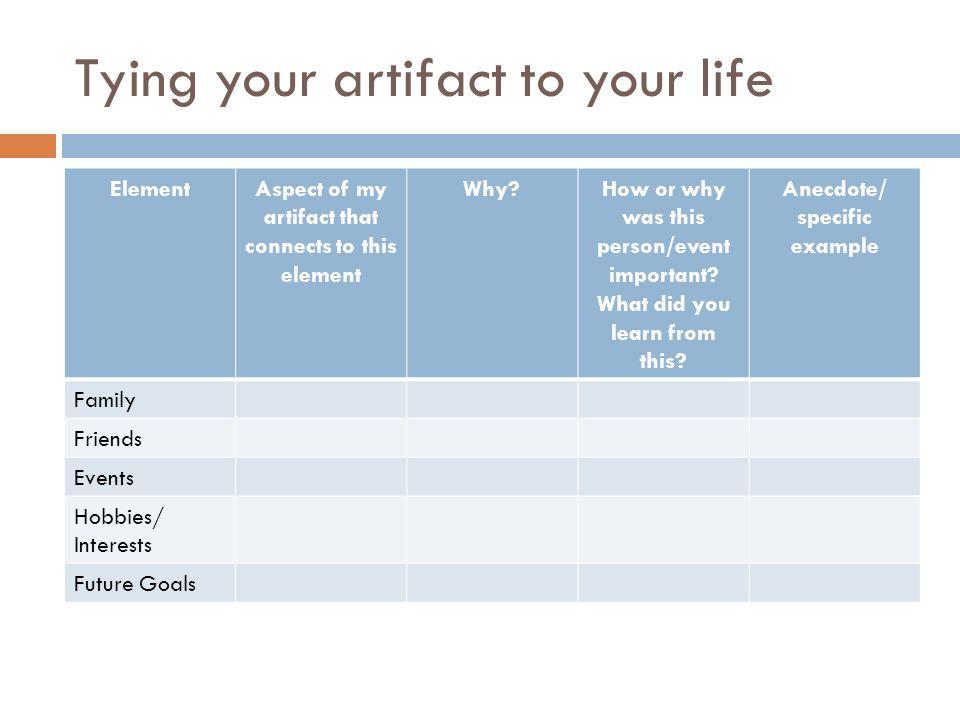 Tying your artifact to your life

| Element | Aspect of my artifact that connects to this element | Why? | How or why was this person/event important? What did you learn from this? | Anecdote/ specific example |
|---|---|---|---|---|
| Family | | | | |
| Friends | | | | |
| Events | | | | |
| Hobbies/ Interests | | | | |
| Future Goals | | | | |